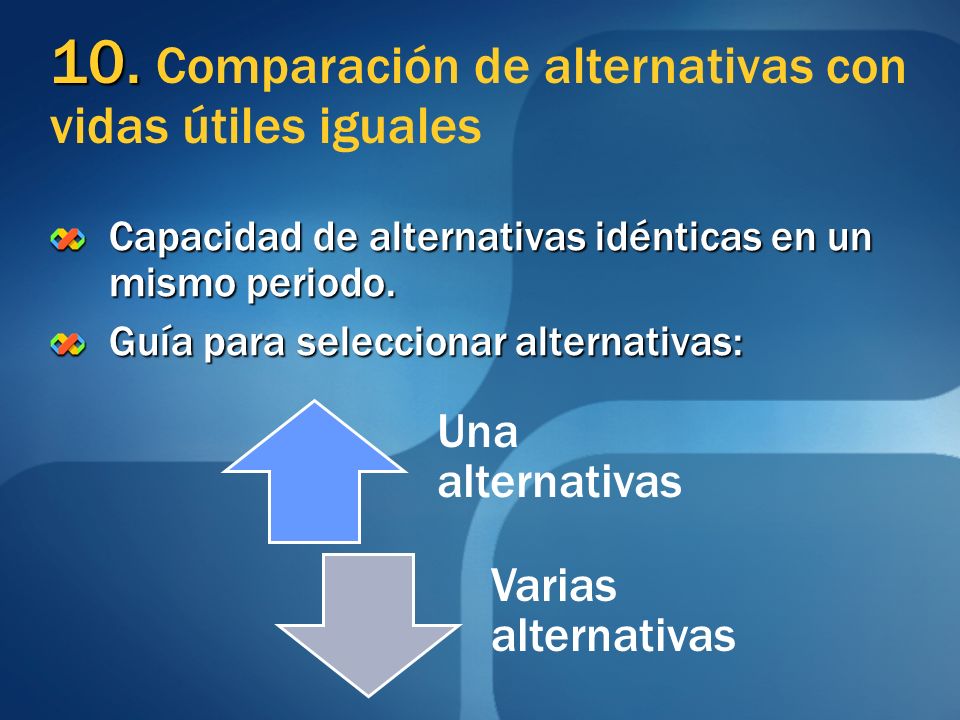 10. Comparación de alternativas con vidas útiles iguales

Capacidad de alternativas idénticas en un mismo periodo.

Guía para seleccionar alternativas:

Una alternativas

Varias alternativas